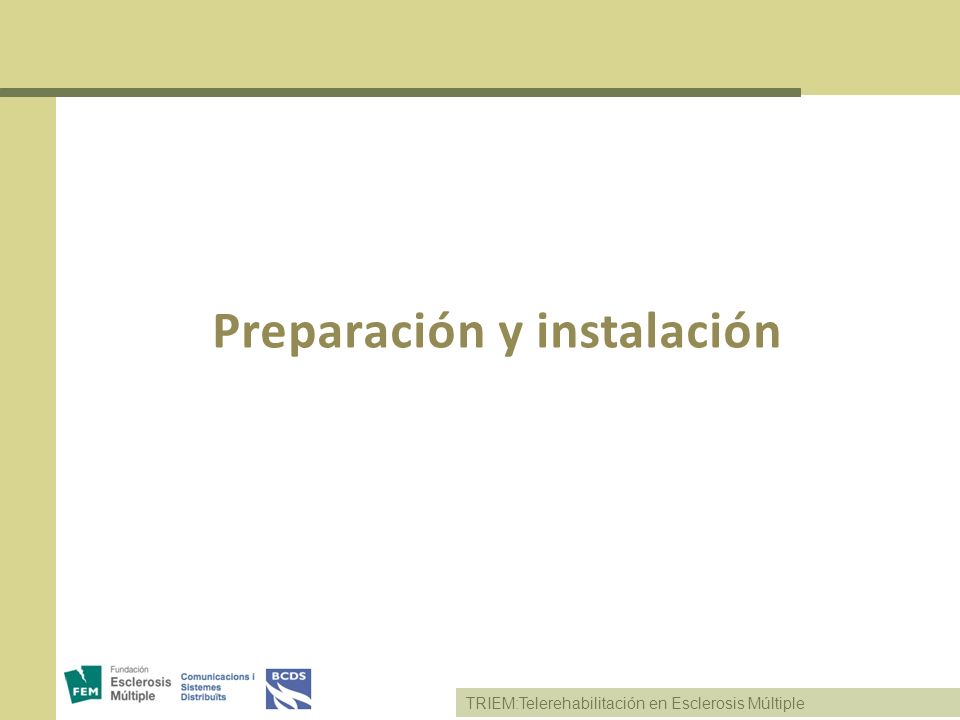 Preparación y instalación

FEM Fundación Esclerosis Múltiple

Comunicacions i Sistemes Distribuïts

BCDS

TRIEM:Telerehabilitación en Esclerosis Múltiple